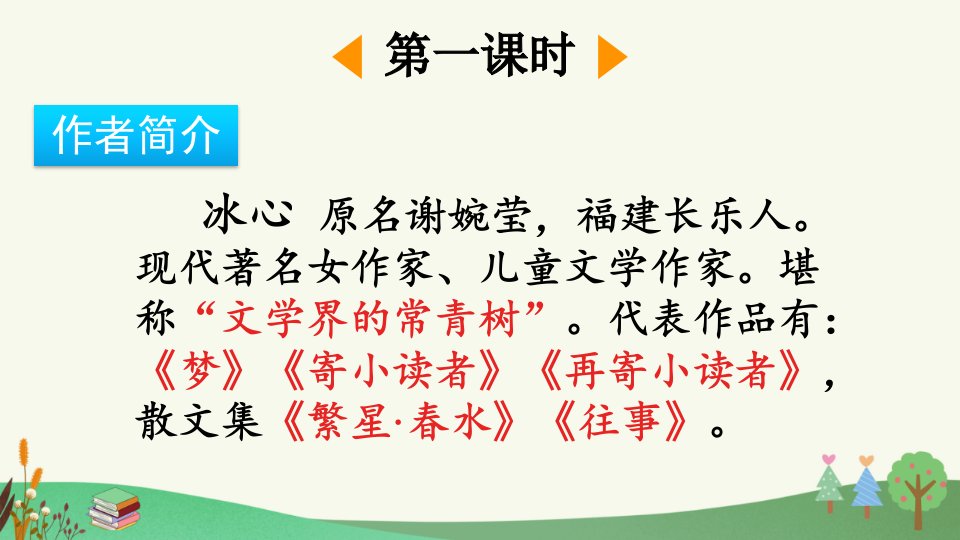 第一课时

作者简介

冰心 原名谢婉莹，福建长乐人。现代著名女作家、儿童文学作家。堪称“文学界的常青树”。代表作品有：《梦》《寄小读者》《再寄小读者》，散文集《繁星·春水》《往事》。